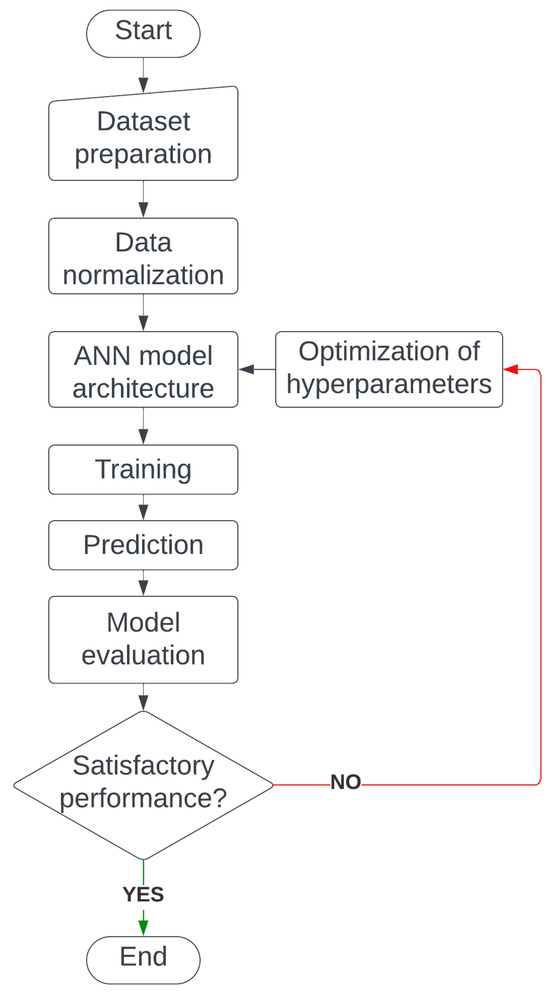 Start

Dataset preparation

Data normalization

ANN model architecture

Optimization of hyperparameters

Training

Prediction

Model evaluation

Satisfactory performance?

NO

YES

End